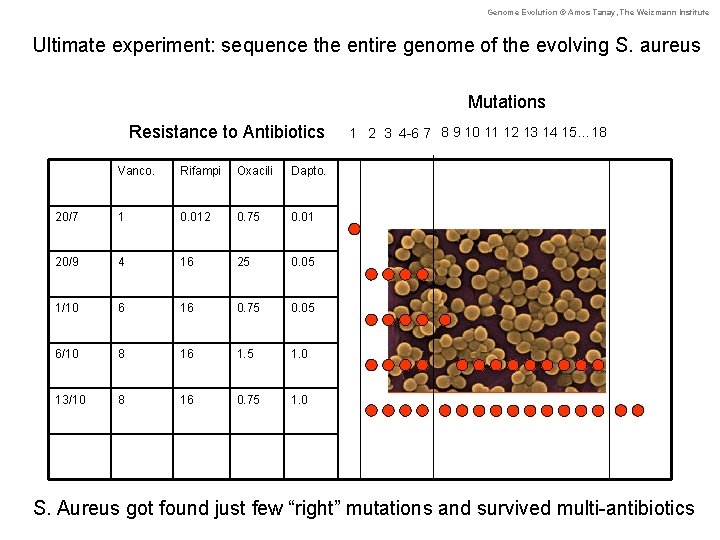 Genome Evolution © Amos Tanay, The Weizmann Institute

Ultimate experiment: sequence the entire genome of the evolving S. aureus

Mutations

Resistance to Antibiotics

1 2 3 4-6 7 8 9 10 11 12 13 14 15…18

| | Vanco. | Rifampi | Oxacili | Dapto. |
|---|---|---|---|---|
| 20/7 | 1 | 0.012 | 0.75 | 0.01 |
| 20/9 | 4 | 16 | 25 | 0.05 |
| 1/10 | 6 | 16 | 0.75 | 0.05 |
| 6/10 | 8 | 16 | 1.5 | 1.0 |
| 13/10 | 8 | 16 | 0.75 | 1.0 |
| | | | | |

S. Aureus got found just few “right” mutations and survived multi-antibiotics